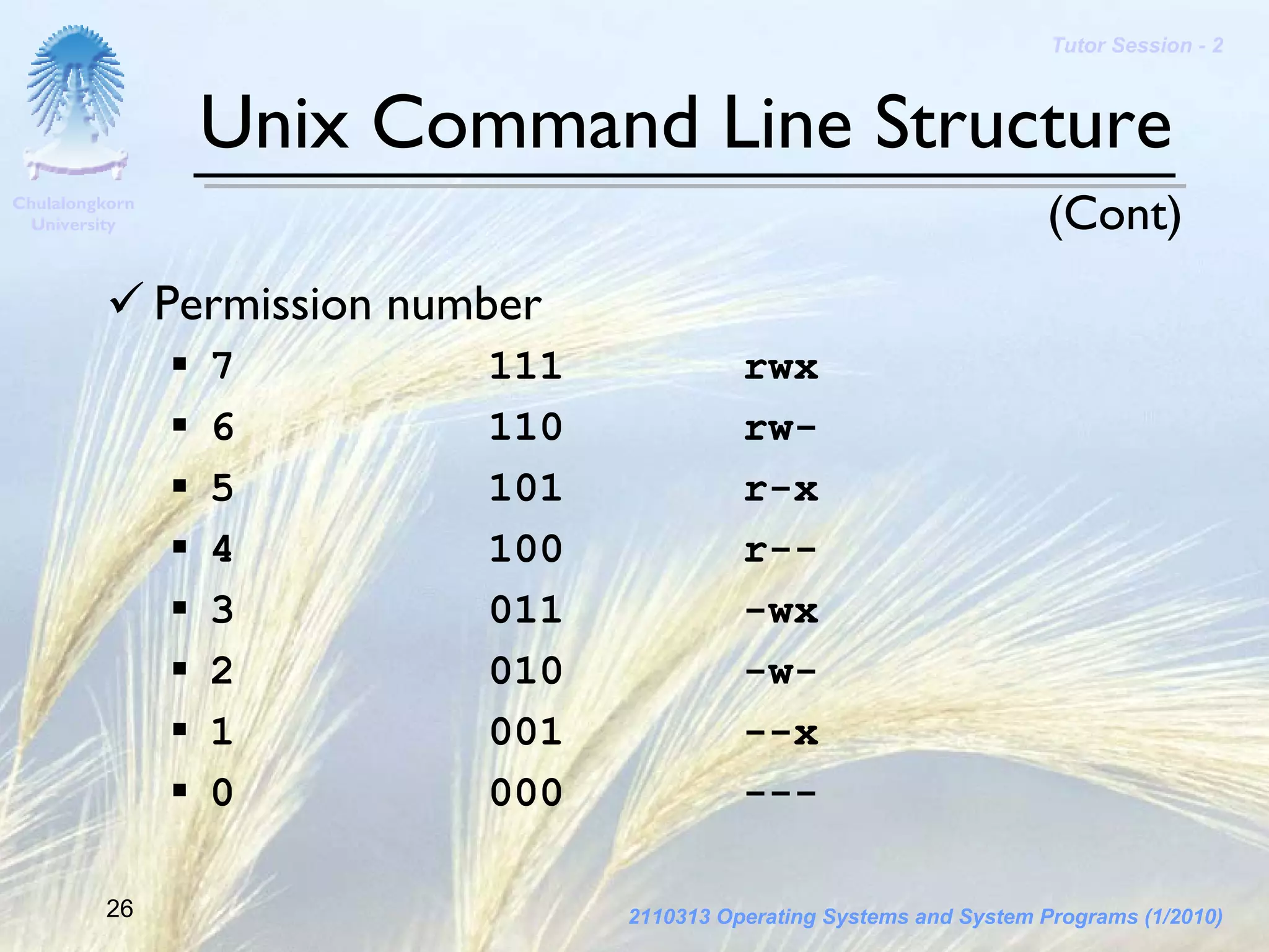 Tutor Session - 2

Chulalongkorn University

Unix Command Line Structure

(Cont)

✓ Permission number

▪ 7 111 rwx
▪ 6 110 rw-
▪ 5 101 r-x
▪ 4 100 r--
▪ 3 011 -wx
▪ 2 010 -w-
▪ 1 001 --x
▪ 0 000 ---

26

2110313 Operating Systems and System Programs (1/2010)